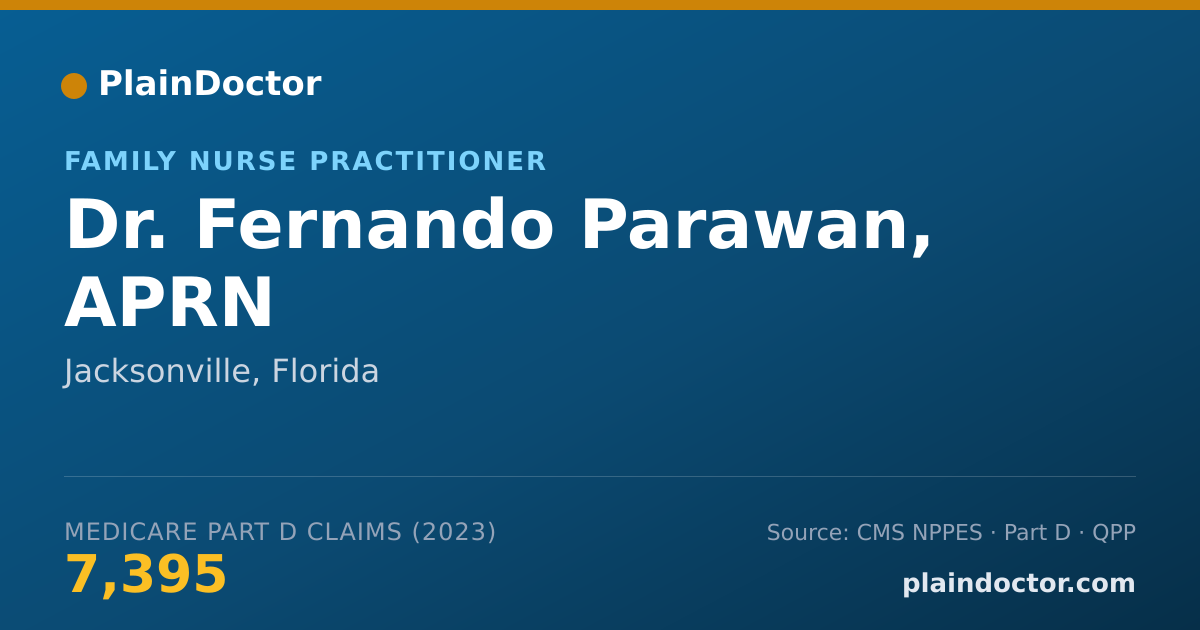 PlainDoctor

FAMILY NURSE PRACTITIONER

Dr. Fernando Parawan, APRN

Jacksonville, Florida

MEDICARE PART D CLAIMS (2023)

7,395

Source: CMS NPPES · Part D · QPP

plaindoctor.com